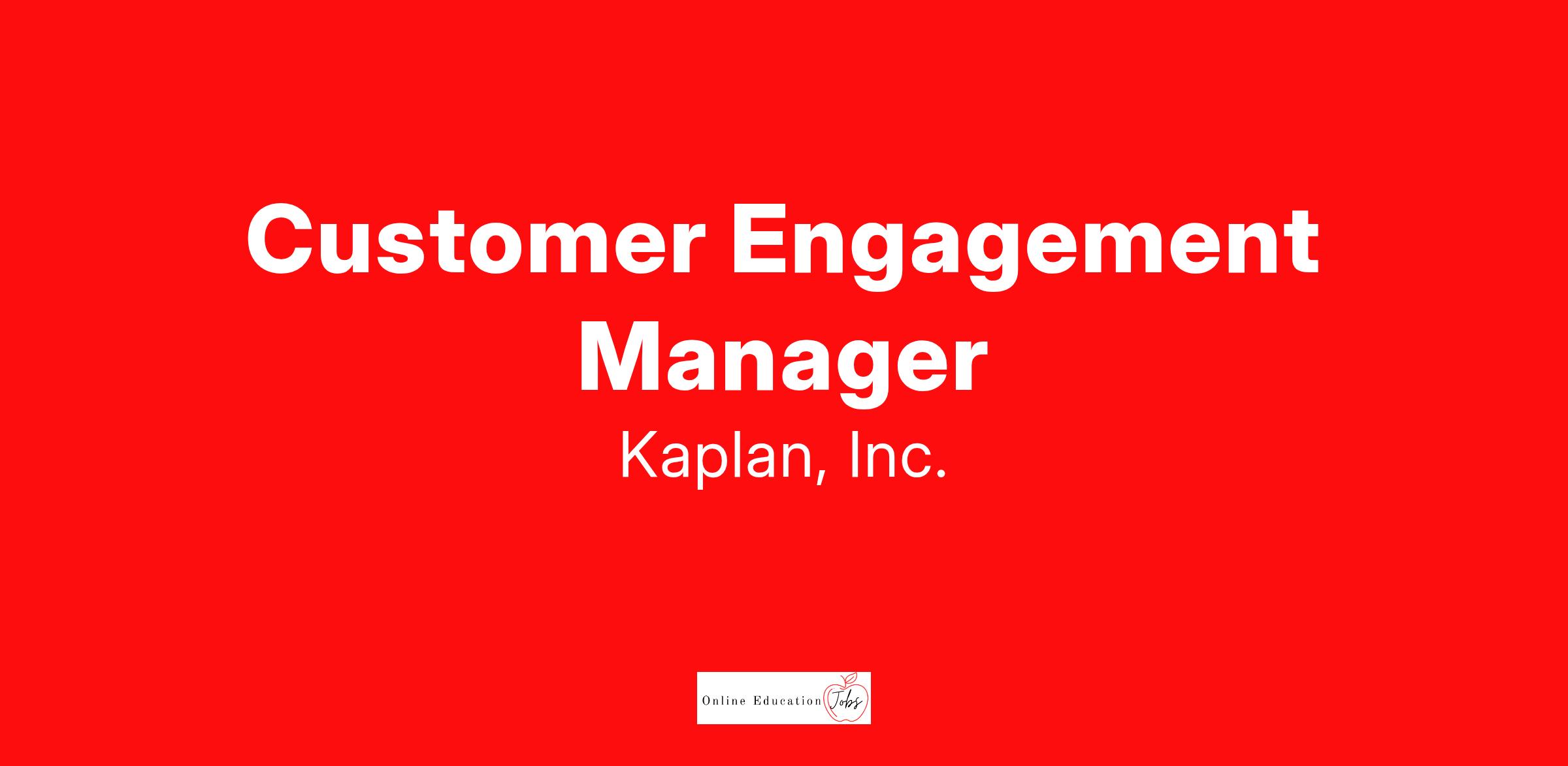 Customer Engagement Manager

Kaplan, Inc.

Online Education Jobs